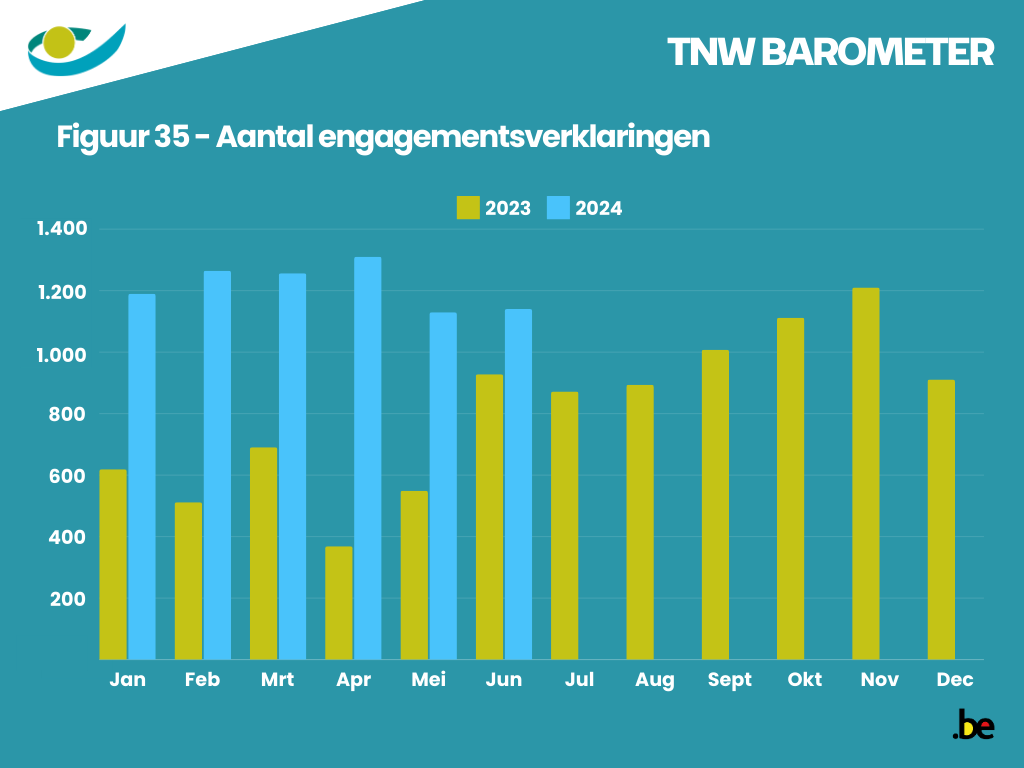 TNW BAROMETER

Figuur 35 - Aantal engagementsverklaringen

2023 2024

1.400
1.200
1.000
800
600
400
200

Jan Feb Mrt Apr Mei Jun Jul Aug Sept Okt Nov Dec

.be